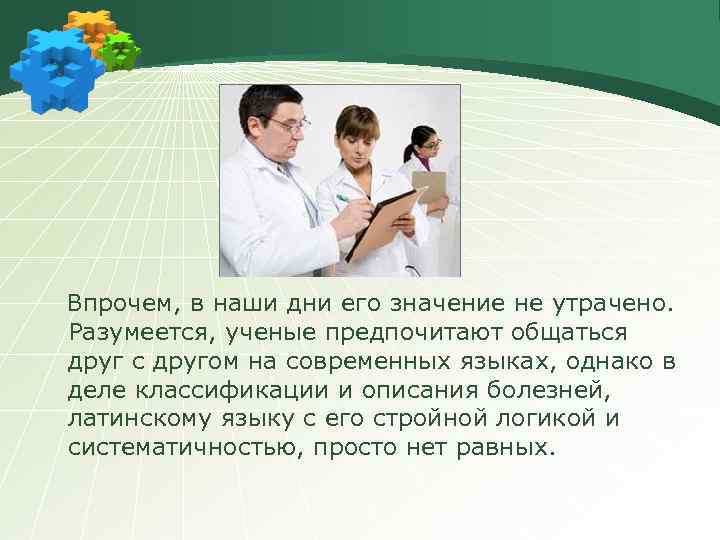 Впрочем, в наши дни его значение не утрачено. Разумеется, ученые предпочитают общаться друг с другом на современных языках, однако в деле классификации и описания болезней, латинскому языку с его стройной логикой и систематичностью, просто нет равных.